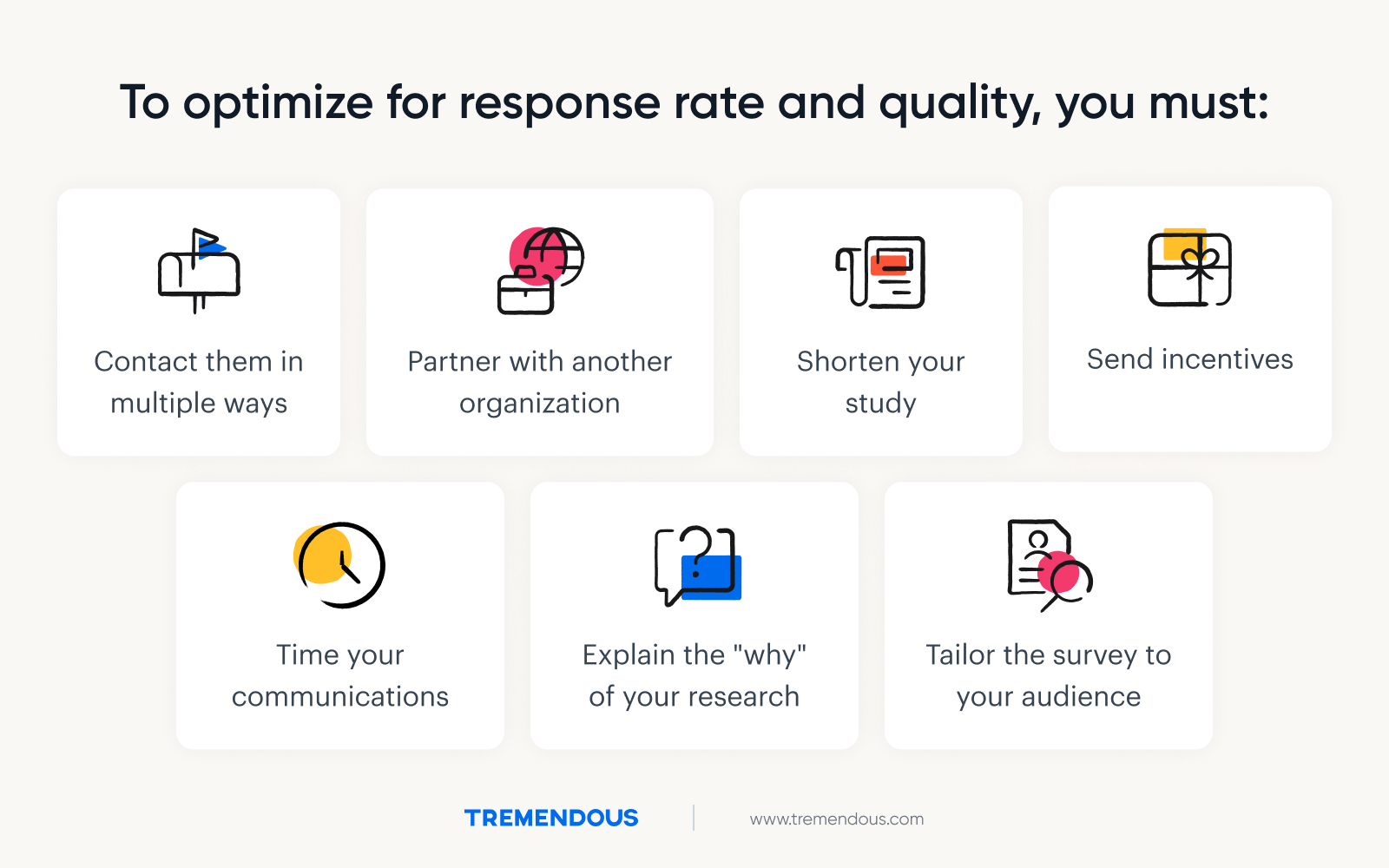 To optimize for response rate and quality, you must:

Contact them in multiple ways

Partner with another organization

Shorten your study

Send incentives

Time your communications

Explain the "why" of your research

Tailor the survey to your audience

TREMENDOUS

www.tremendous.com